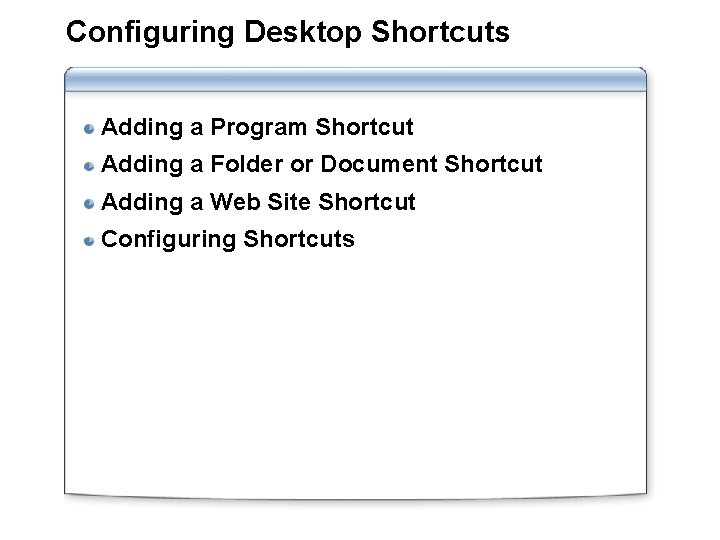 Configuring Desktop Shortcuts

- Adding a Program Shortcut
- Adding a Folder or Document Shortcut
- Adding a Web Site Shortcut
- Configuring Shortcuts